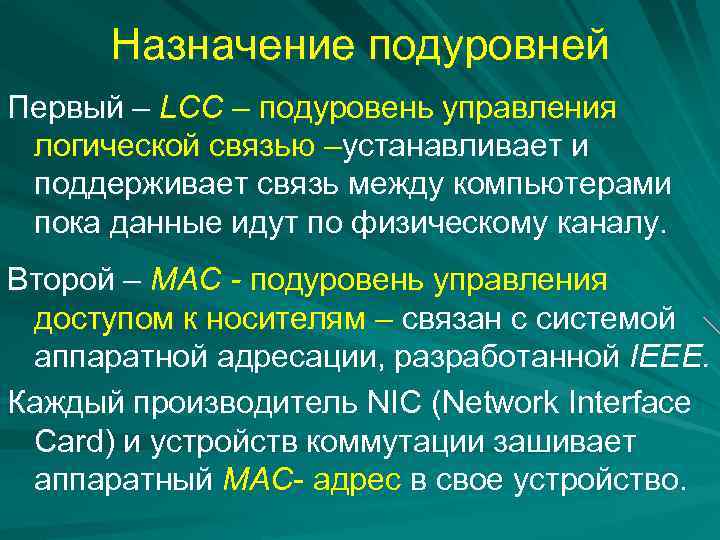 Назначение подуровней

Первый – LCC – подуровень управления логической связью –устанавливает и поддерживает связь между компьютерами пока данные идут по физическому каналу.

Второй – MAC - подуровень управления доступом к носителям – связан с системой аппаратной адресации, разработанной IEEE.

Каждый производитель NIC (Network Interface Card) и устройств коммутации зашивает аппаратный MAC- адрес в свое устройство.